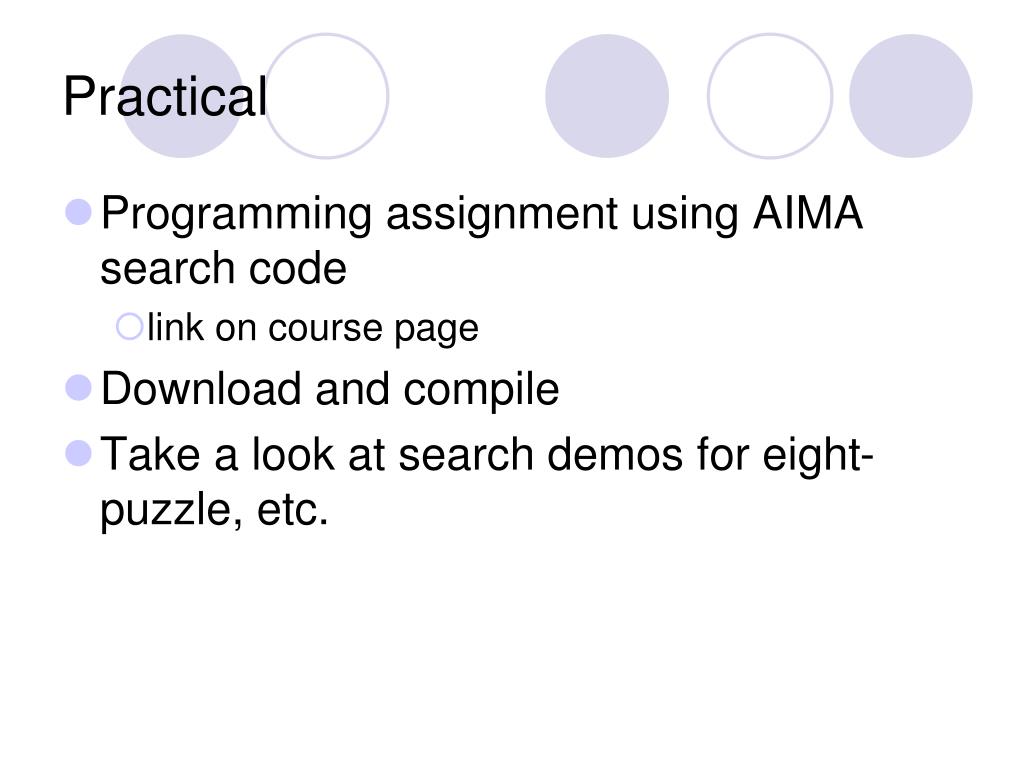 Practical

Programming assignment using AIMA search code

link on course page

Download and compile

Take a look at search demos for eight-puzzle, etc.